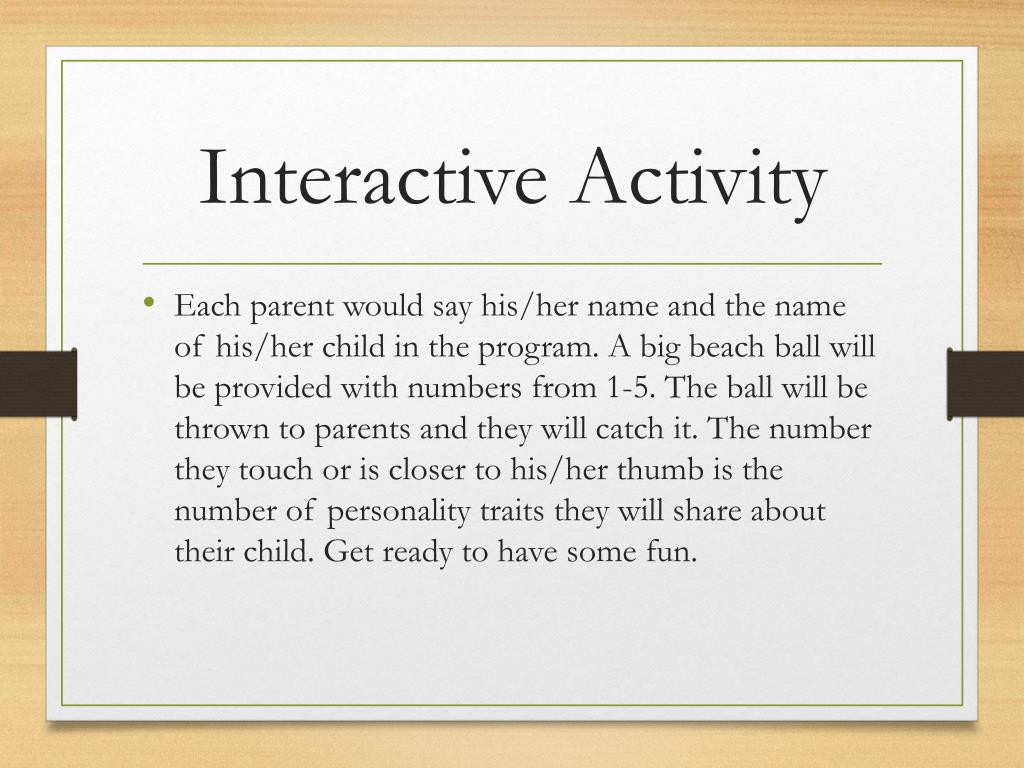 Interactive Activity

• Each parent would say his/her name and the name of his/her child in the program. A big beach ball will be provided with numbers from 1-5. The ball will be thrown to parents and they will catch it. The number they touch or is closer to his/her thumb is the number of personality traits they will share about their child. Get ready to have some fun.